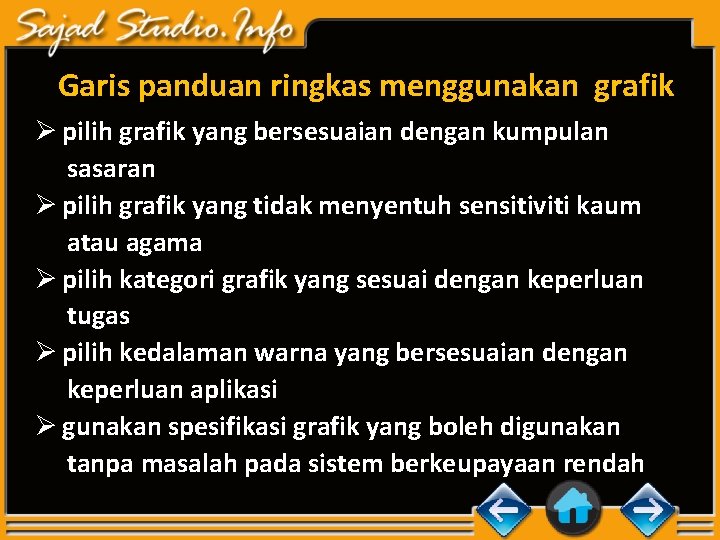 Sajad Studio.Info

Garis panduan ringkas menggunakan grafik

➢ pilih grafik yang bersesuaian dengan kumpulan sasaran

➢ pilih grafik yang tidak menyentuh sensitiviti kaum atau agama

➢ pilih kategori grafik yang sesuai dengan keperluan tugas

➢ pilih kedalaman warna yang bersesuaian dengan keperluan aplikasi

➢ gunakan spesifikasi grafik yang boleh digunakan tanpa masalah pada sistem berkeupayaan rendah